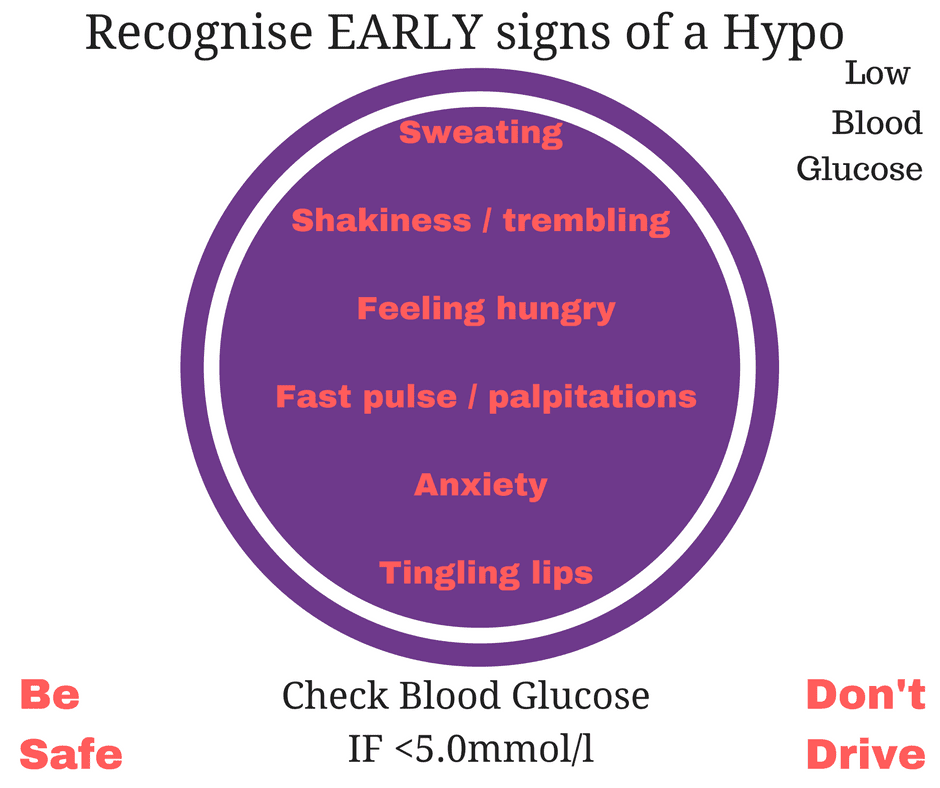 Recognise EARLY signs of a Hypo

Low
Blood
Glucose

Sweating

Shakiness / trembling

Feeling hungry

Fast pulse / palpitations

Anxiety

Tingling lips

Be
Safe

Check Blood Glucose
IF <5.0mmol/l

Don't
Drive